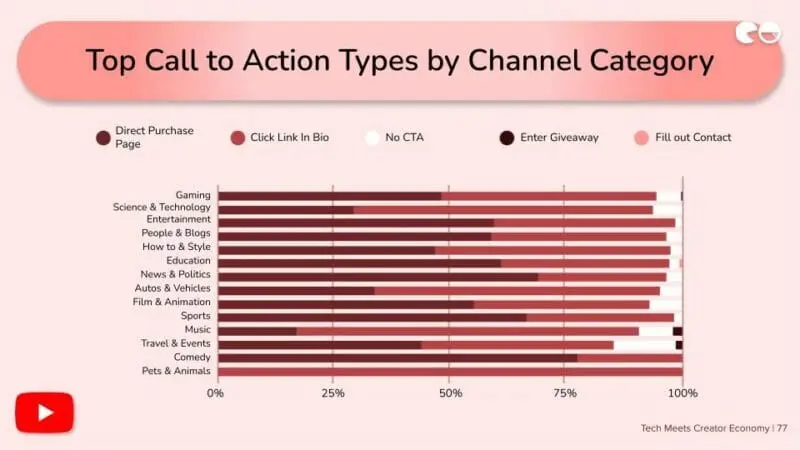 Top Call to Action Types by Channel Category

Direct Purchase Page
Click Link In Bio
No CTA
Enter Giveaway
Fill out Contact

Gaming
Science & Technology
Entertainment
People & Blogs
How to & Style
Education
News & Politics
Autos & Vehicles
Film & Animation
Sports
Music
Travel & Events
Comedy
Pets & Animals

0%
25%
50%
75%
100%

Tech Meets Creator Economy | 77